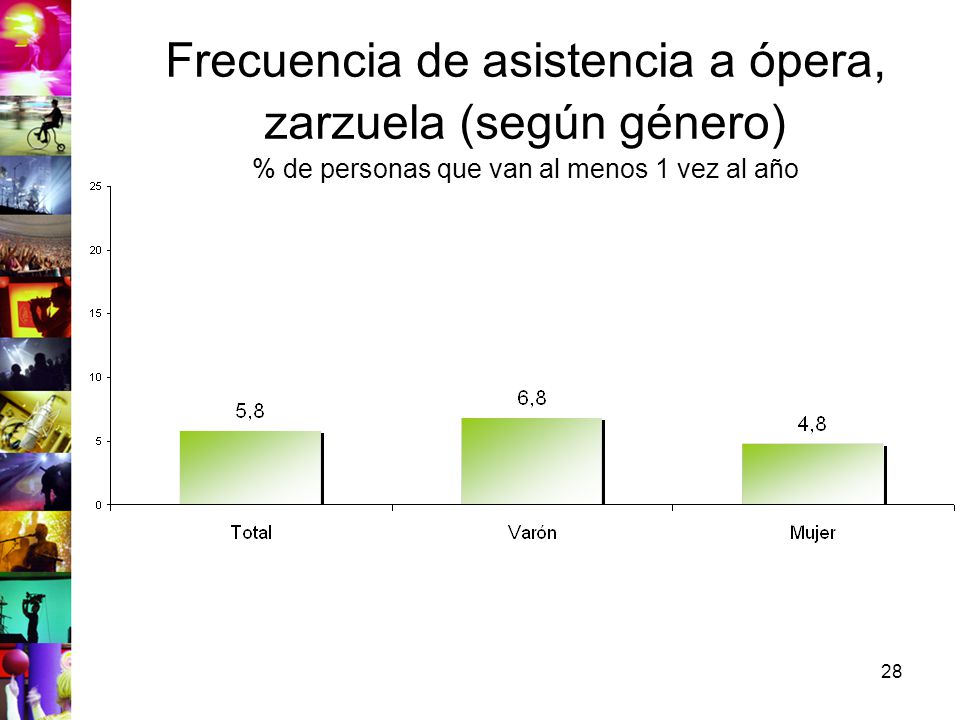 Frecuencia de asistencia a ópera, zarzuela (según género)
% de personas que van al menos 1 vez al año

25
20
15
10
5
0

5,8
6,8
4,8

Total
Varón
Mujer

28